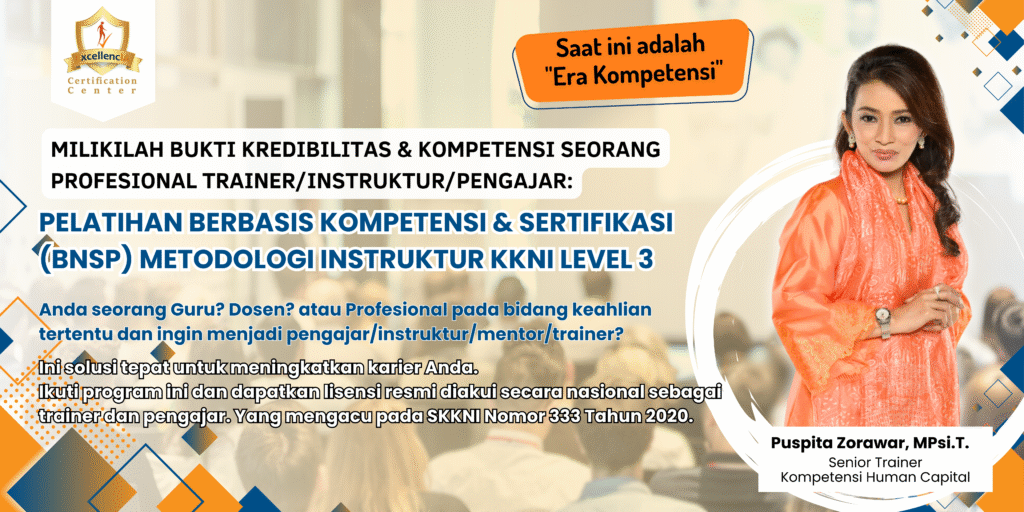 Xcellence
Certification Center

Saat ini adalah "Era Kompetensi"

MILIKILAH BUKTI KREDIBILITAS & KOMPETENSI SEORANG PROFESIONAL TRAINER/INSTRUKTUR/PENGAJAR:

PELATIHAN BERBASIS KOMPETENSI & SERTIFIKASI (BNSP) METODOLOGI INSTRUKTUR KKNI LEVEL 3

Anda seorang Guru? Dosen? atau Profesional pada bidang keahlian tertentu dan ingin menjadi pengajar/instruktur/mentor/trainer?

Ini solusi tepat untuk meningkatkan karier Anda.
Ikuti program ini dan dapatkan lisensi resmi diakui secara nasional sebagai trainer dan pengajar. Yang mengacu pada SKKNI Nomor 333 Tahun 2020.

Puspita Zorawar, MPsi.T.
Senior Trainer
Kompetensi Human Capital